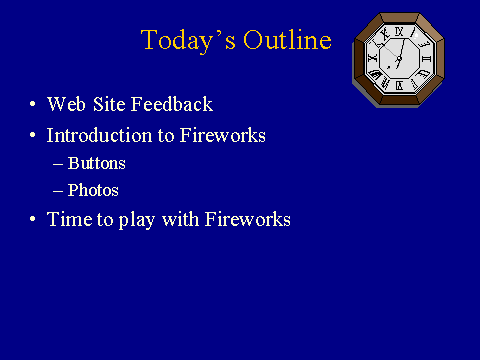 Today's Outline

• Web Site Feedback
• Introduction to Fireworks
– Buttons
– Photos
• Time to play with Fireworks